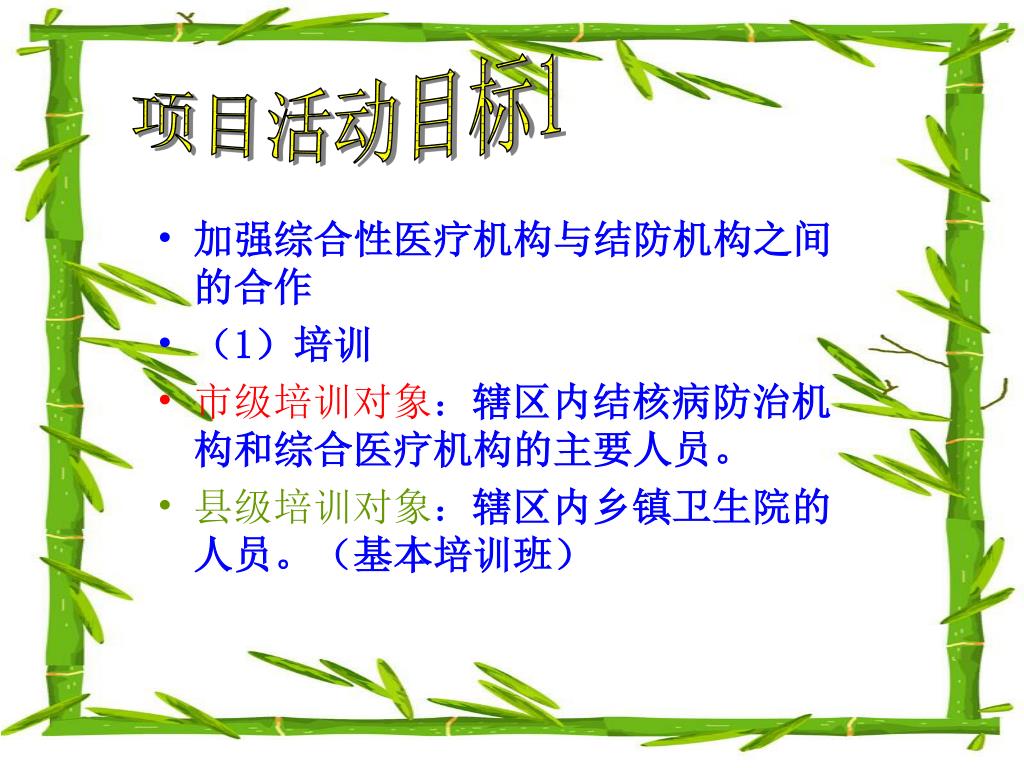 项目活动目标1

• 加强综合性医疗机构与结防机构之间的合作
• （1）培训
• 市级培训对象：辖区内结核病防治机构和综合医疗机构的主要人员。
• 县级培训对象：辖区内乡镇卫生院的人员。（基本培训班）